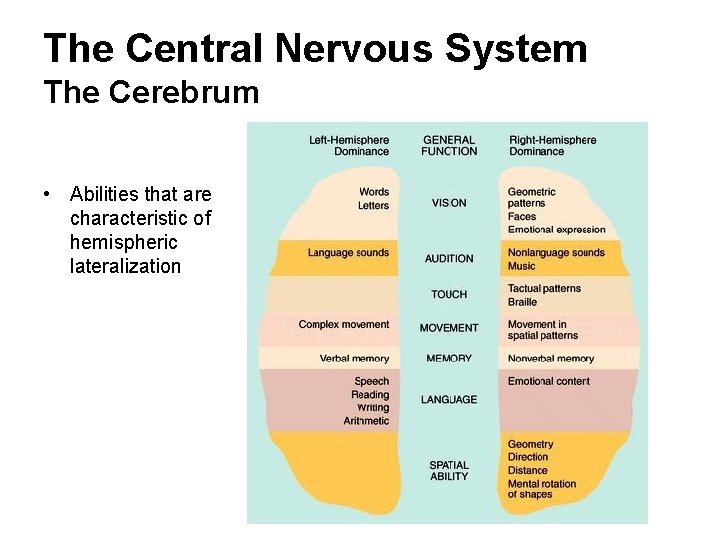 The Central Nervous System
The Cerebrum

• Abilities that are characteristic of hemispheric lateralization

| Left-Hemisphere Dominance | GENERAL FUNCTION | Right-Hemisphere Dominance |
|---|---|---|
| Words Letters | VISION | Geometric patterns Faces Emotional expression |
| Language sounds | AUDITION | Nonlanguage sounds Music |
| | TOUCH | Tactual patterns Braille |
| Complex movement | MOVEMENT | Movement in spatial patterns |
| Verbal memory | MEMORY | Nonverbal memory |
| Speech Reading Writing Arithmetic | LANGUAGE | Emotional content |
| | SPATIAL ABILITY | Geometry Direction Distance Mental rotation of shapes |